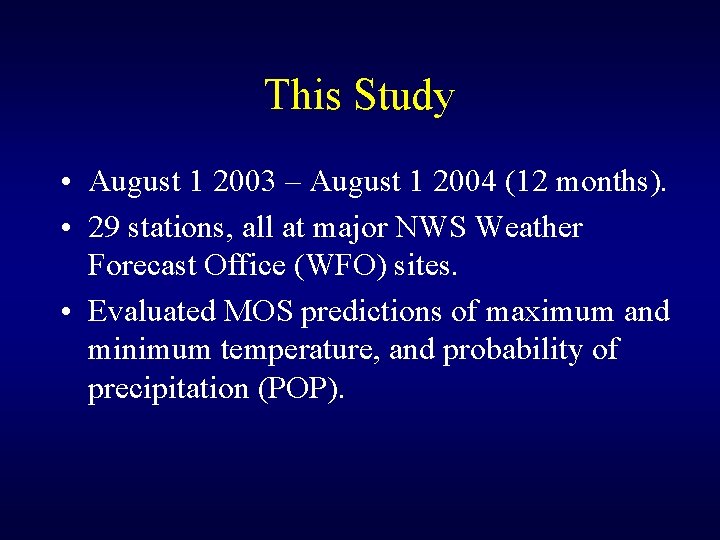 This Study

• August 1 2003 – August 1 2004 (12 months).
• 29 stations, all at major NWS Weather Forecast Office (WFO) sites.
• Evaluated MOS predictions of maximum and minimum temperature, and probability of precipitation (POP).